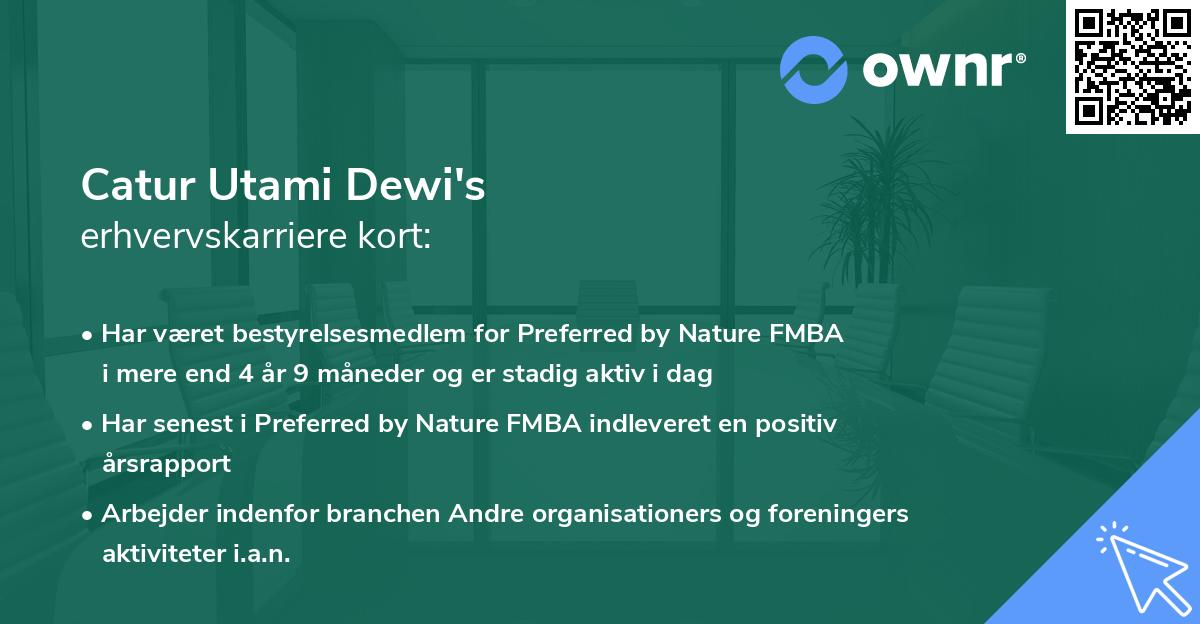 ownr®

Catur Utami Dewi's
erhvervskarriere kort:

• Har været bestyrelsesmedlem for Preferred by Nature FMBA i mere end 4 år 9 måneder og er stadig aktiv i dag

• Har senest i Preferred by Nature FMBA indleveret en positiv årsrapport

• Arbejder indenfor branchen Andre organisationers og foreningers aktiviteter i.a.n.